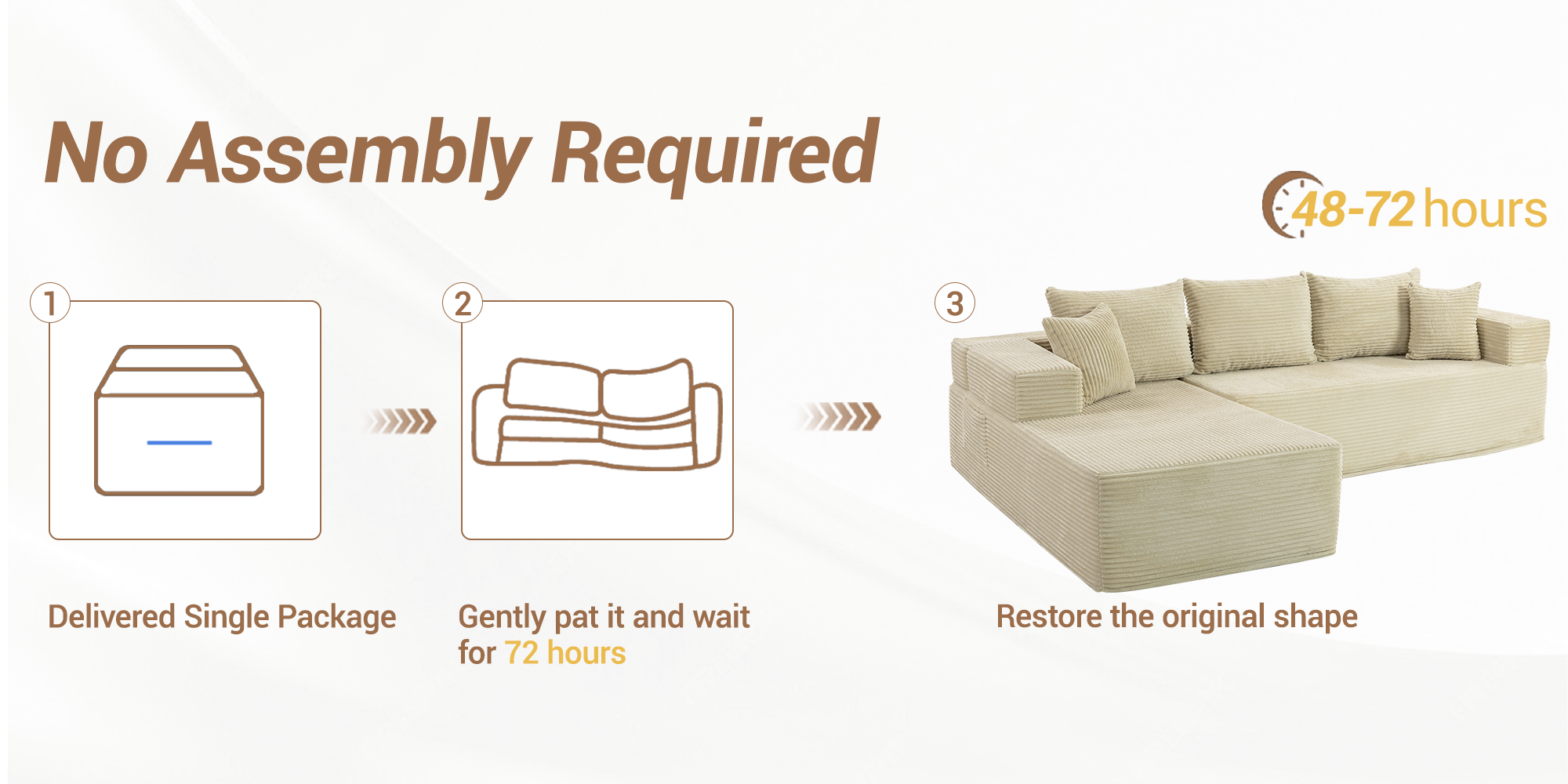 No Assembly Required

48-72 hours

1

2

3

Delivered Single Package

Gently pat it and wait for 72 hours

Restore the original shape